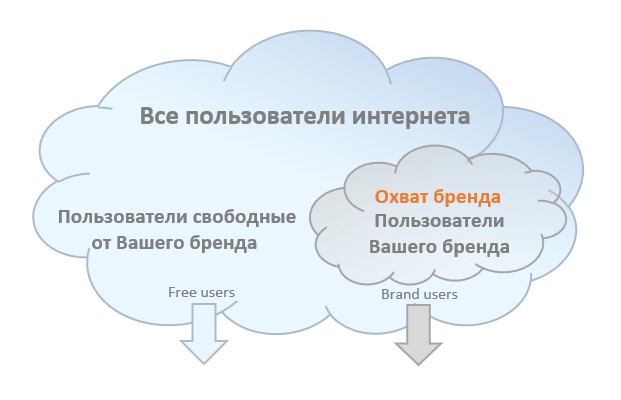 Все пользователи интернета

Пользователи свободные от Вашего бренда

Охват бренда
Пользователи Вашего бренда

Free users

Brand users